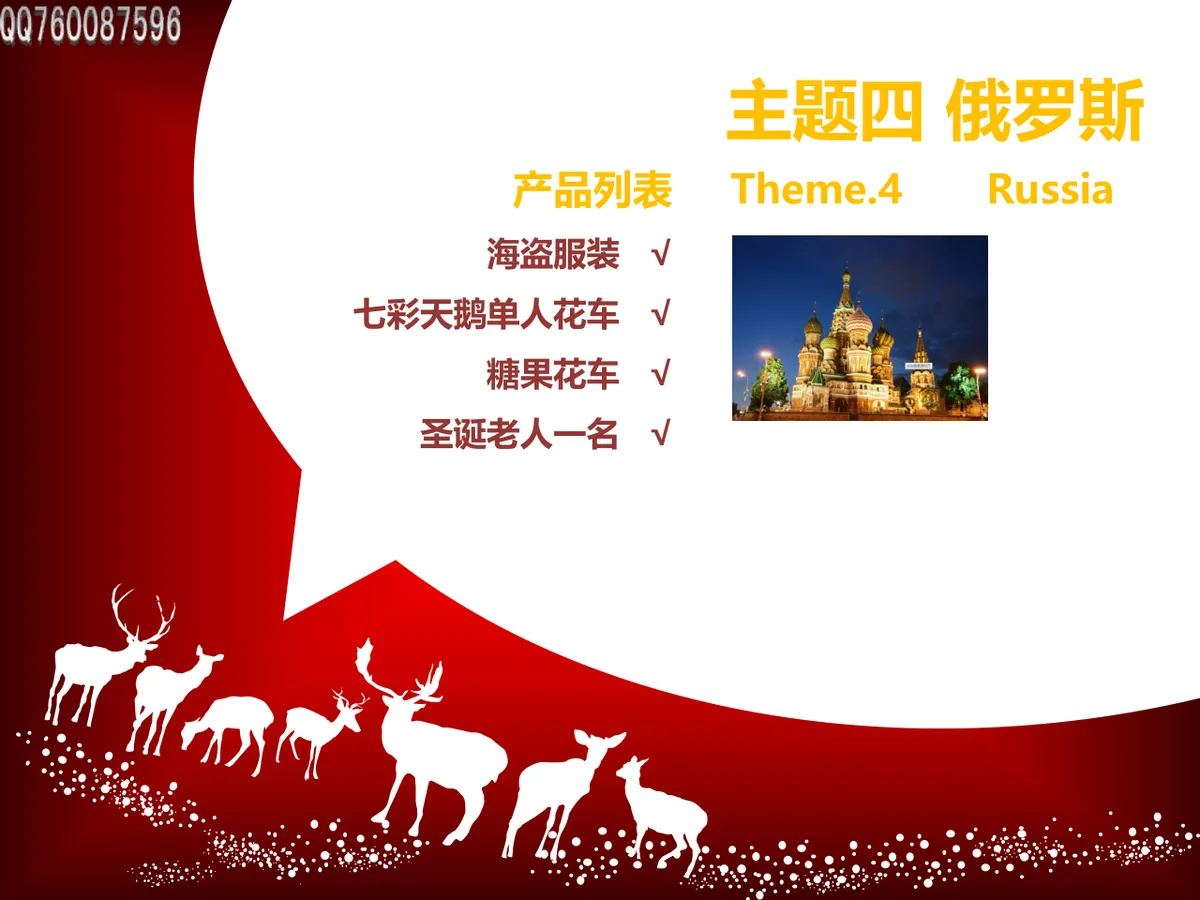 QQ760087596

主题四 俄罗斯

产品列表 Theme.4 Russia

海盗服装 √

七彩天鹅单人花车 √

糖果花车 √

圣诞老人一名 √